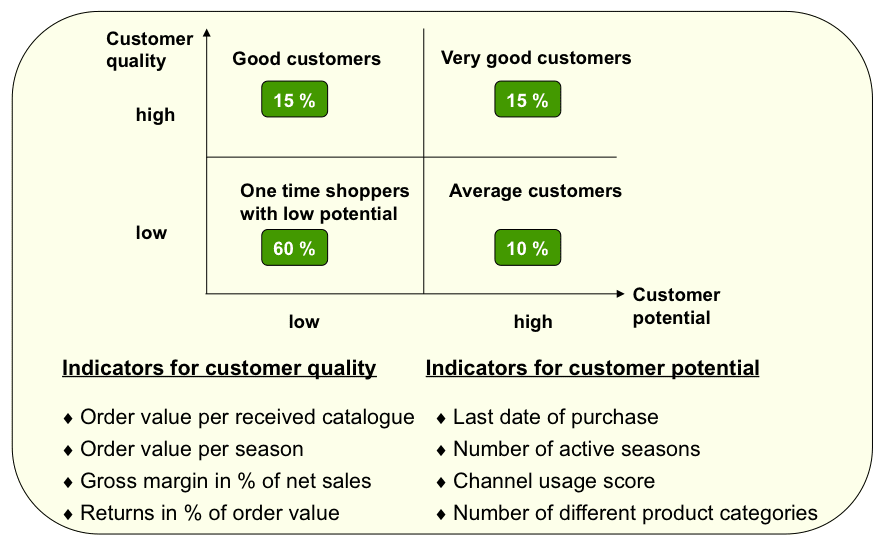 Customer quality

high

low

Good customers

15 %

Very good customers

15 %

One time shoppers with low potential

60 %

Average customers

10 %

low

high

Customer potential

Indicators for customer quality

♦ Order value per received catalogue
♦ Order value per season
♦ Gross margin in % of net sales
♦ Returns in % of order value

Indicators for customer potential

♦ Last date of purchase
♦ Number of active seasons
♦ Channel usage score
♦ Number of different product categories